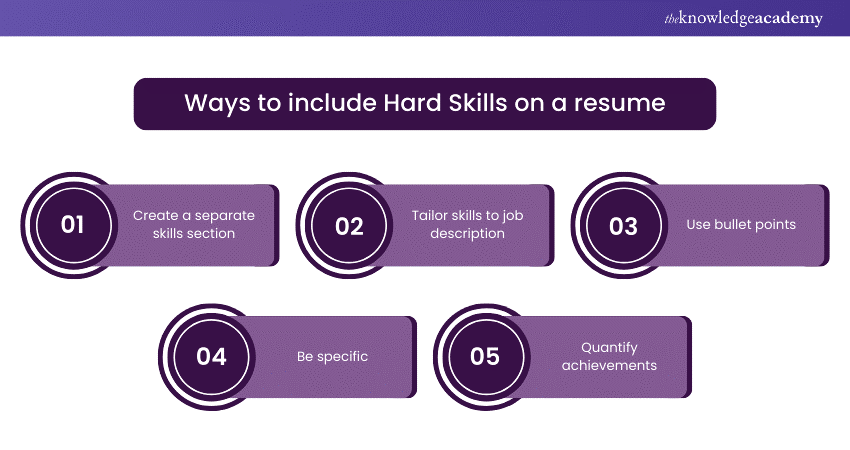 theknowledgeacademy

Ways to include Hard Skills on a resume

01 Create a separate skills section

02 Tailor skills to job description

03 Use bullet points

04 Be specific

05 Quantify achievements